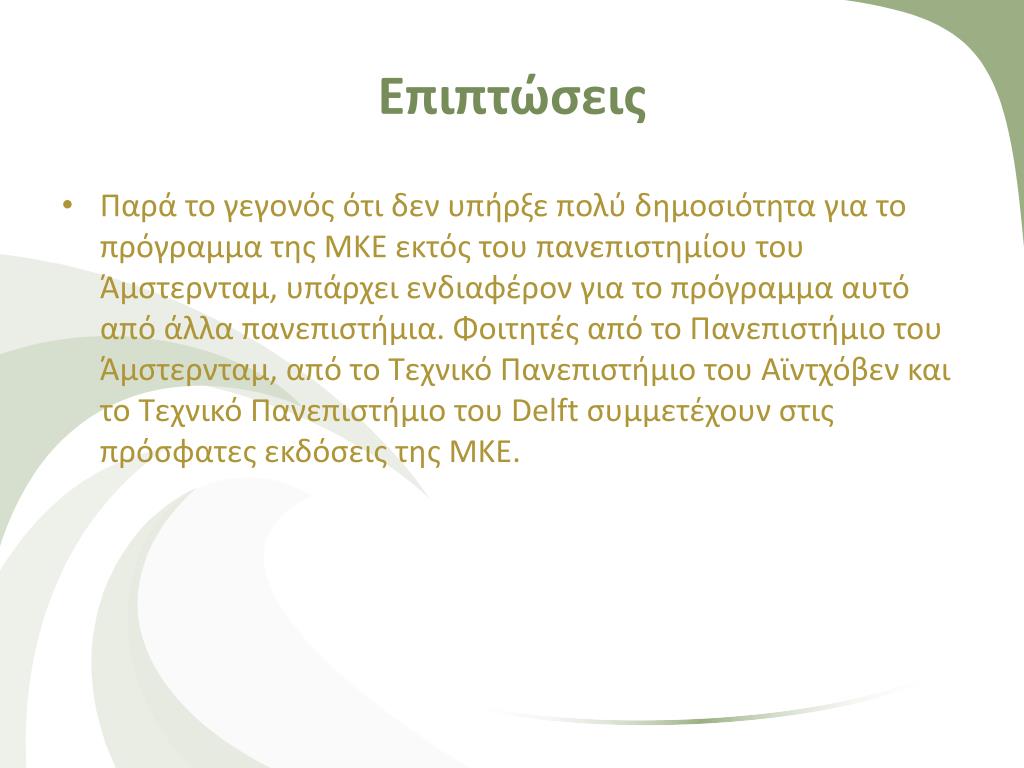 Επιπτώσεις

• Παρά το γεγονός ότι δεν υπήρξε πολύ δημοσιότητα για το πρόγραμμα της ΜΚΕ εκτός του πανεπιστημίου του Άμστερνταμ, υπάρχει ενδιαφέρον για το πρόγραμμα αυτό από άλλα πανεπιστήμια. Φοιτητές από το Πανεπιστήμιο του Άμστερνταμ, από το Τεχνικό Πανεπιστήμιο του Αϊντχόβεν και το Τεχνικό Πανεπιστήμιο του Delft συμμετέχουν στις πρόσφατες εκδόσεις της ΜΚΕ.